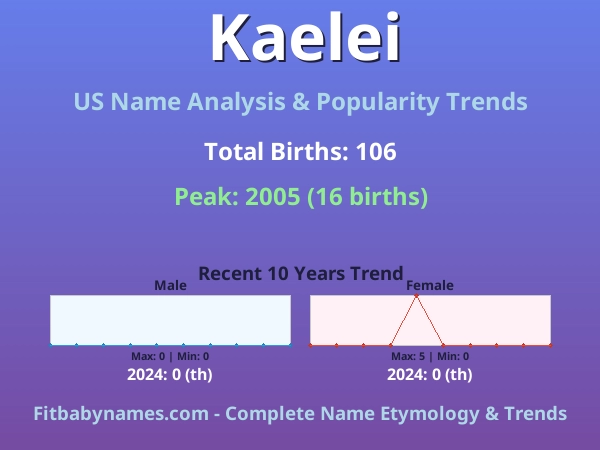 Kaelei

US Name Analysis & Popularity Trends

Total Births: 106

Peak: 2005 (16 births)

Recent 10 Years Trend

Male

Max: 0 | Min: 0

2024: 0 (th)

Female

Max: 5 | Min: 0

2024: 0 (th)

Fitbabynames.com - Complete Name Etymology & Trends